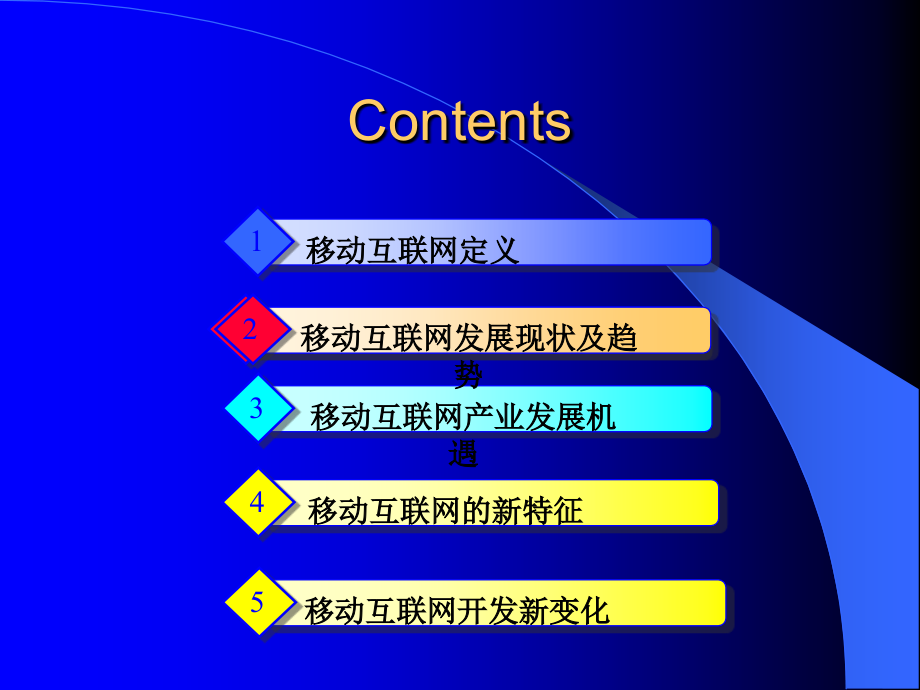 Contents

1 移动互联网定义

2 移动互联网发展现状及趋势

3 移动互联网产业发展机遇

4 移动互联网的新特征

5 移动互联网开发新变化